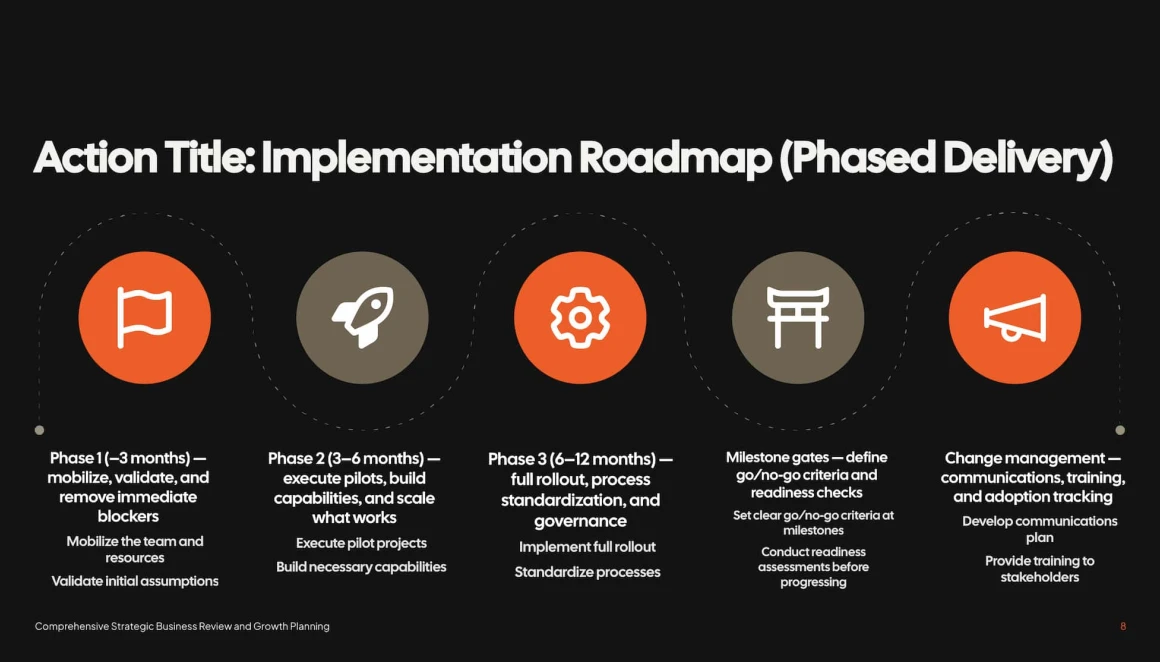 Action Title: Implementation Roadmap (Phased Delivery)

Phase 1 (–3 months) — mobilize, validate, and remove immediate blockers

Mobilize the team and resources

Validate initial assumptions

Phase 2 (3–6 months) — execute pilots, build capabilities, and scale what works

Execute pilot projects

Build necessary capabilities

Phase 3 (6–12 months) — full rollout, process standardization, and governance

Implement full rollout

Standardize processes

Milestone gates — define go/no-go criteria and readiness checks

Set clear go/no-go criteria at milestones

Conduct readiness assessments before progressing

Change management — communications, training, and adoption tracking

Develop communications plan

Provide training to stakeholders

Comprehensive Strategic Business Review and Growth Planning

8